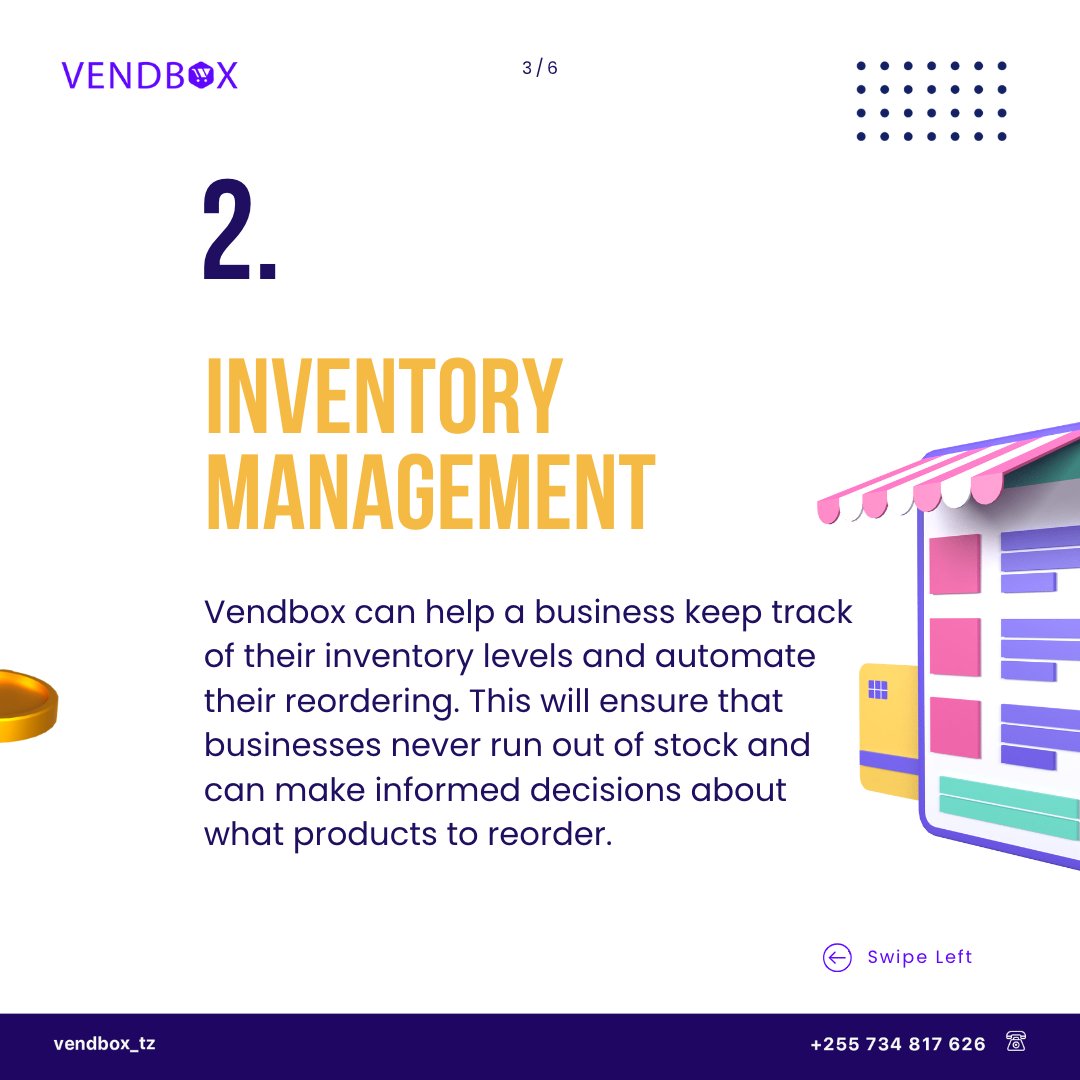 VENDBOX

3 / 6

2.

INVENTORY MANAGEMENT

Vendbox can help a business keep track of their inventory levels and automate their reordering. This will ensure that businesses never run out of stock and can make informed decisions about what products to reorder.

Swipe Left

vendbox_tz

+255 734 817 626